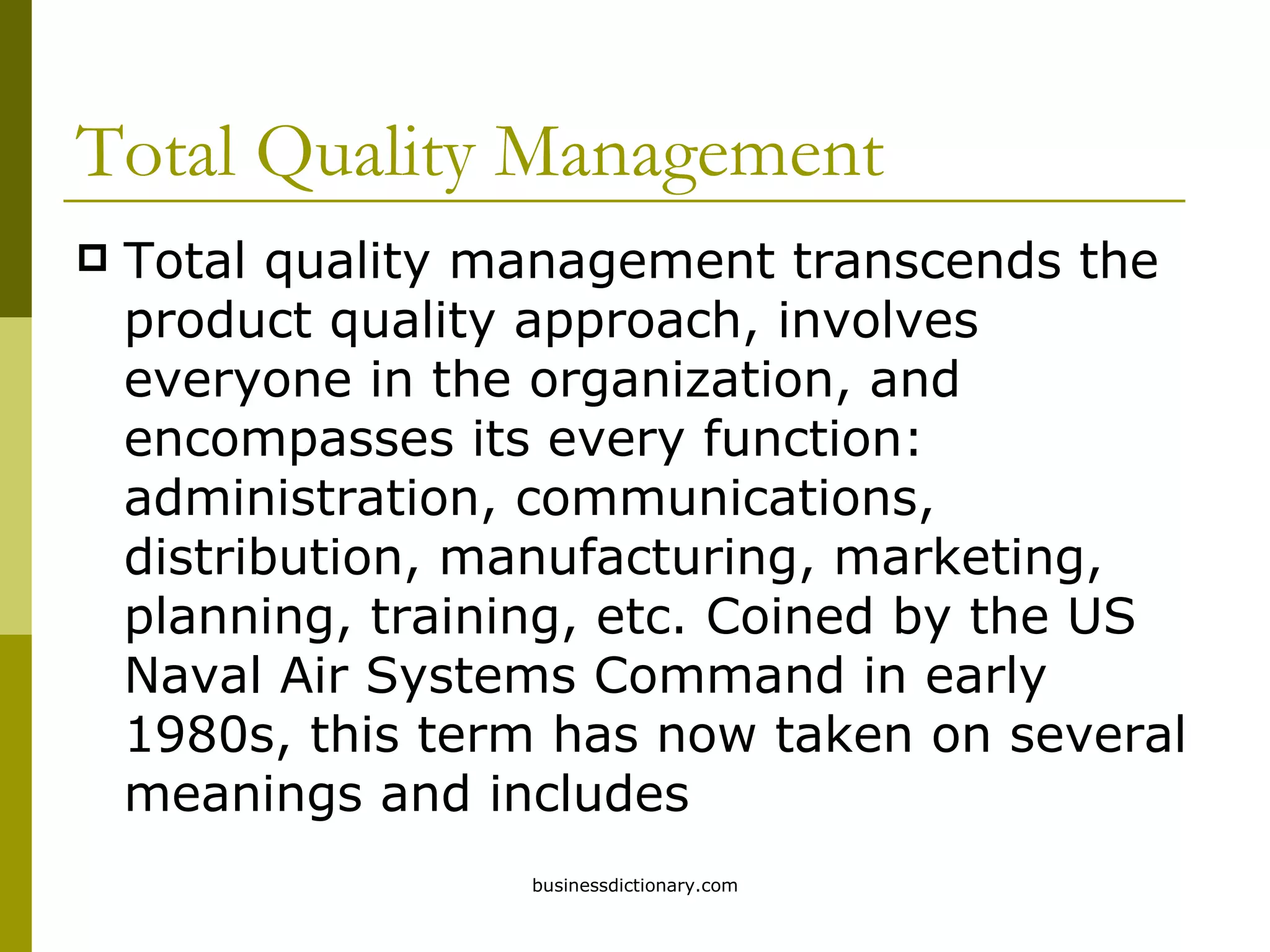 Total Quality Management

Total quality management transcends the product quality approach, involves everyone in the organization, and encompasses its every function: administration, communications, distribution, manufacturing, marketing, planning, training, etc. Coined by the US Naval Air Systems Command in early 1980s, this term has now taken on several meanings and includes

businessdictionary.com